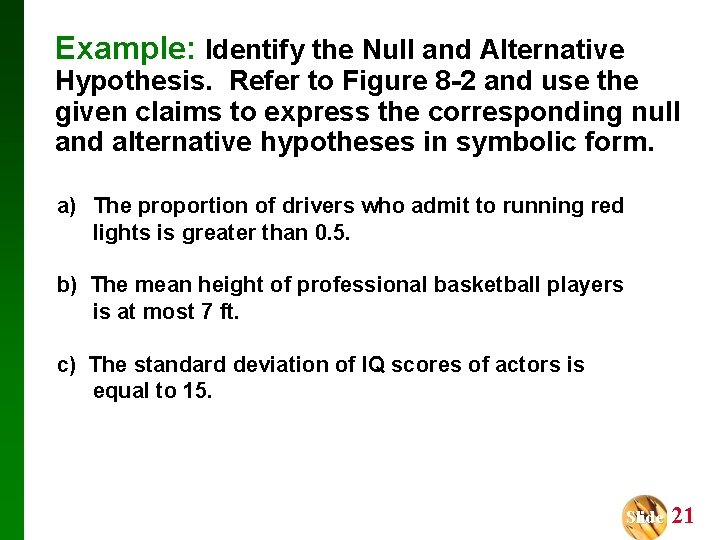 Example: Identify the Null and Alternative Hypothesis. Refer to Figure 8-2 and use the given claims to express the corresponding null and alternative hypotheses in symbolic form.

a) The proportion of drivers who admit to running red lights is greater than 0.5.

b) The mean height of professional basketball players is at most 7 ft.

c) The standard deviation of IQ scores of actors is equal to 15.

Slide 21